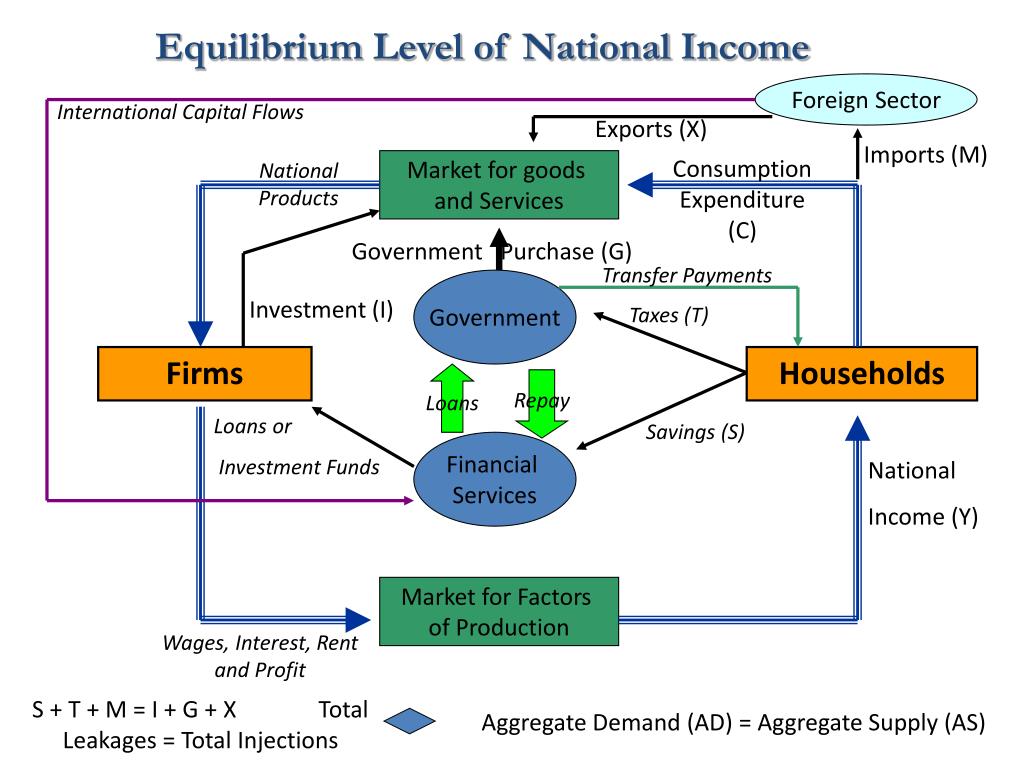 Equilibrium Level of National Income

International Capital Flows

Foreign Sector

Exports (X)

Imports (M)

National Products

Market for goods and Services

Consumption Expenditure (C)

Government Purchase (G)

Transfer Payments

Investment (I)

Government

Taxes (T)

Firms

Households

Loans

Repay

Loans or

Investment Funds

Savings (S)

Financial Services

National

Income (Y)

Market for Factors of Production

Wages, Interest, Rent and Profit

S + T + M = I + G + X Total Leakages = Total Injections

Aggregate Demand (AD) = Aggregate Supply (AS)